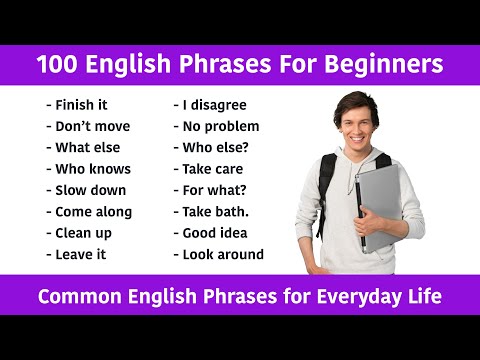 100 English Phrases For Beginners

- Finish it
- Don't move
- What else
- Who knows
- Slow down
- Come along
- Clean up
- Leave it

- I disagree
- No problem
- Who else?
- Take care
- For what?
- Take bath.
- Good idea
- Look around

Common English Phrases for Everyday Life